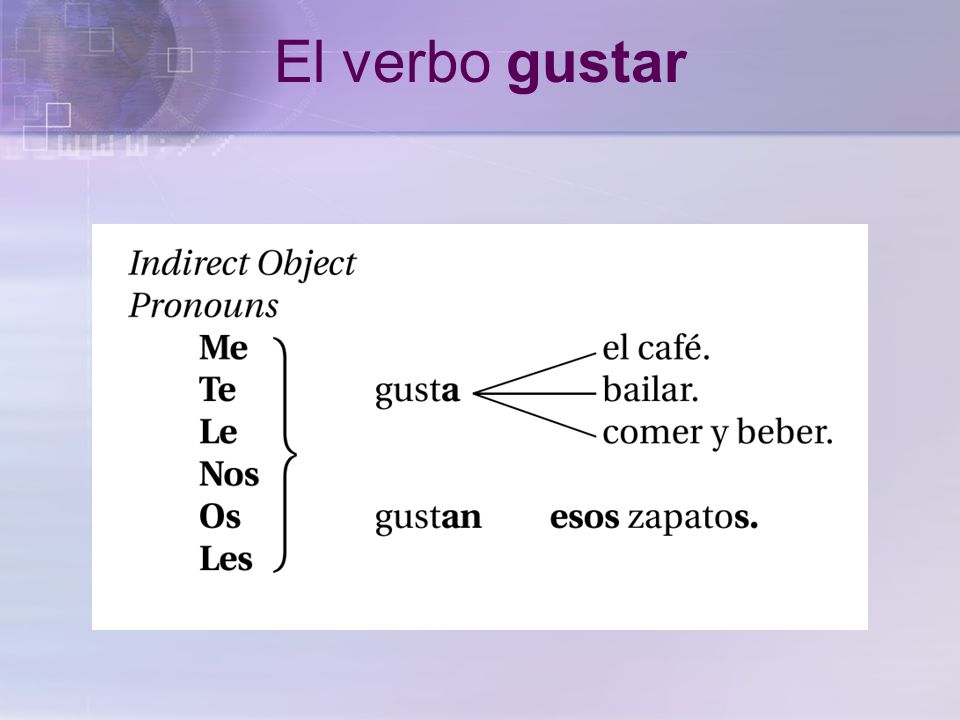 El verbo gustar

Indirect Object Pronouns

Me
Te
Le
Nos
Os
Les

gusta

el café.
bailar.
comer y beber.

gustan esos zapatos.